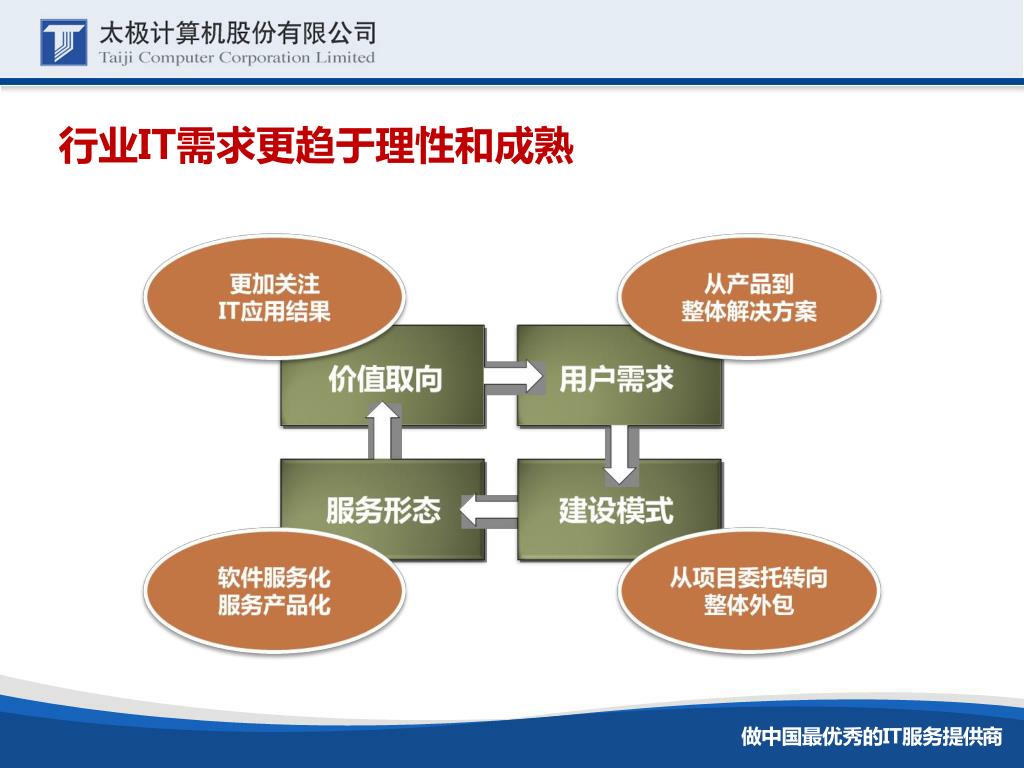 太极计算机股份有限公司
Taiji Computer Corporation Limited

行业IT需求更趋于理性和成熟

更加关注
IT应用结果

从产品到
整体解决方案

价值取向

用户需求

服务形态

建设模式

软件服务化
服务产品化

从项目委托转向
整体外包

做中国最优秀的IT服务提供商